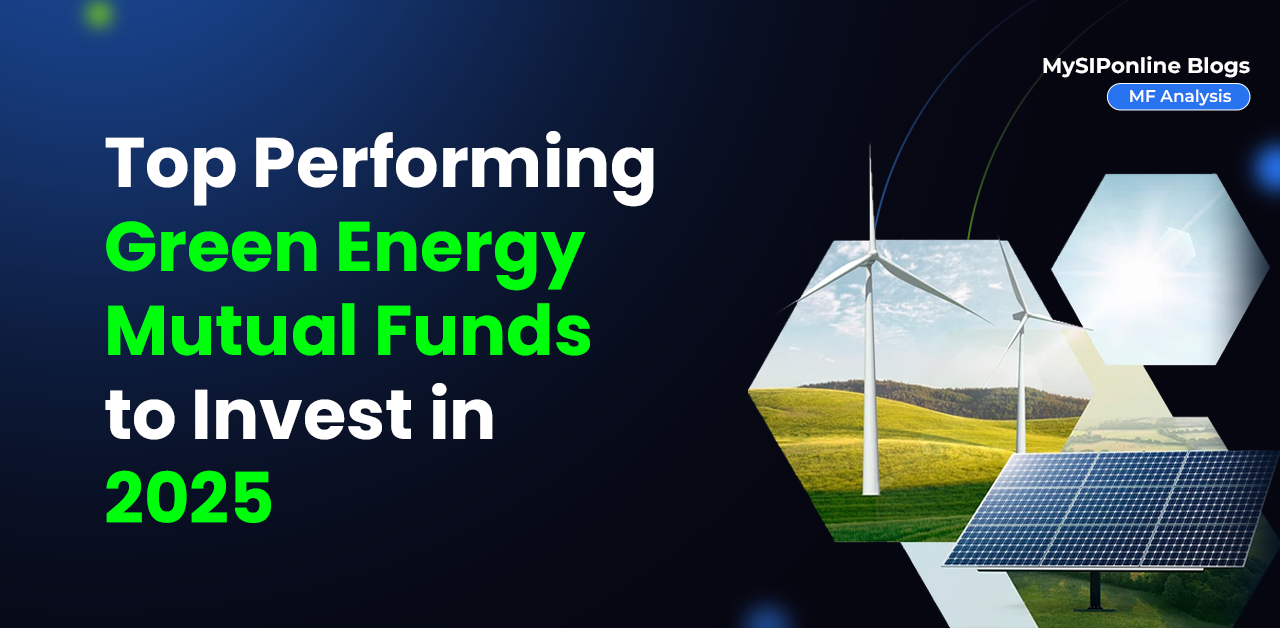 MySIPonline Blogs
MF Analysis

Top Performing Green Energy Mutual Funds to Invest in 2025